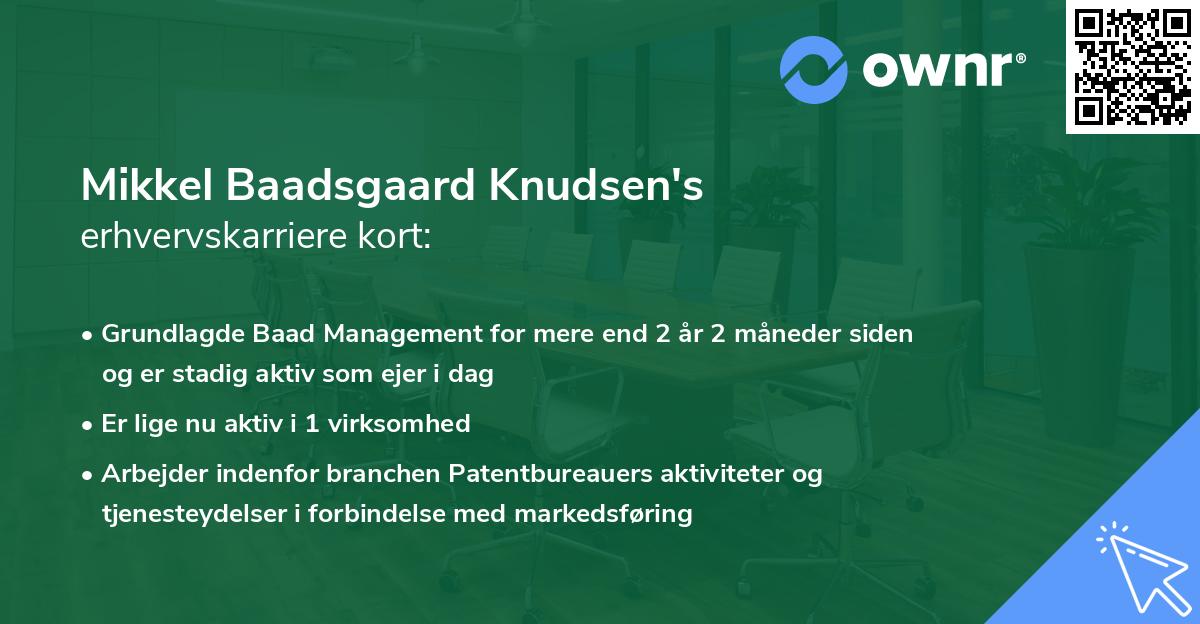 ownr®

Mikkel Baadsgaard Knudsen's
erhvervskarriere kort:

• Grundlagde Baad Management for mere end 2 år 2 måneder siden og er stadig aktiv som ejer i dag
• Er lige nu aktiv i 1 virksomhed
• Arbejder indenfor branchen Patentbureauers aktiviteter og tjenesteydelser i forbindelse med markedsføring